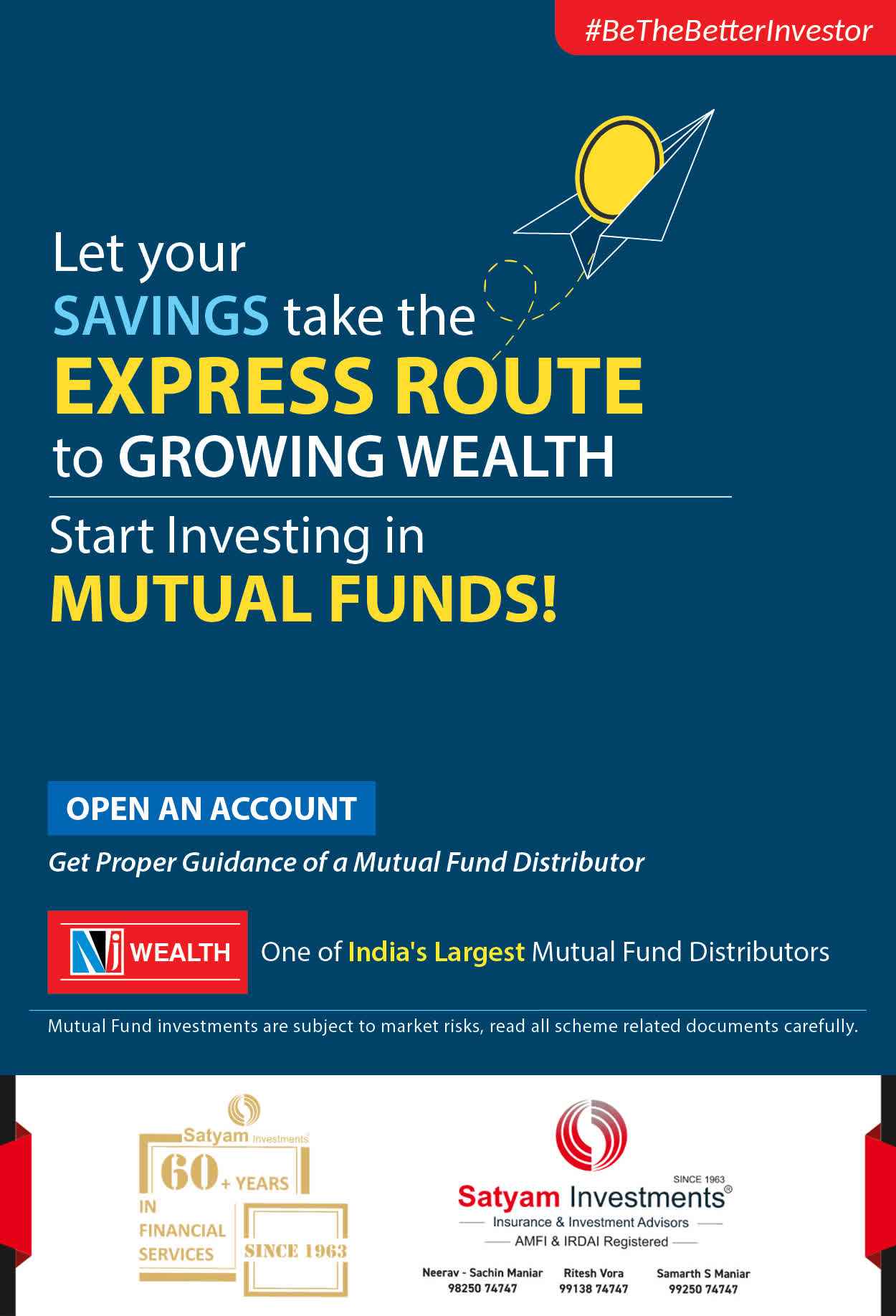 #BeTheBetterInvestor

Let your SAVINGS take the EXPRESS ROUTE to GROWING WEALTH

Start Investing in MUTUAL FUNDS!

OPEN AN ACCOUNT

Get Proper Guidance of a Mutual Fund Distributor

NJ WEALTH

One of India's Largest Mutual Fund Distributors

Mutual Fund investments are subject to market risks, read all scheme related documents carefully.

Satyam Investments

60+ YEARS IN FINANCIAL SERVICES

SINCE 1963

SINCE 1963

Satyam Investments®

Insurance & Investment Advisors

AMFI & IRDAI Registered

Neerav - Sachin Maniar
98250 74747

Ritesh Vora
99138 74747

Samarth S Maniar
99250 74747